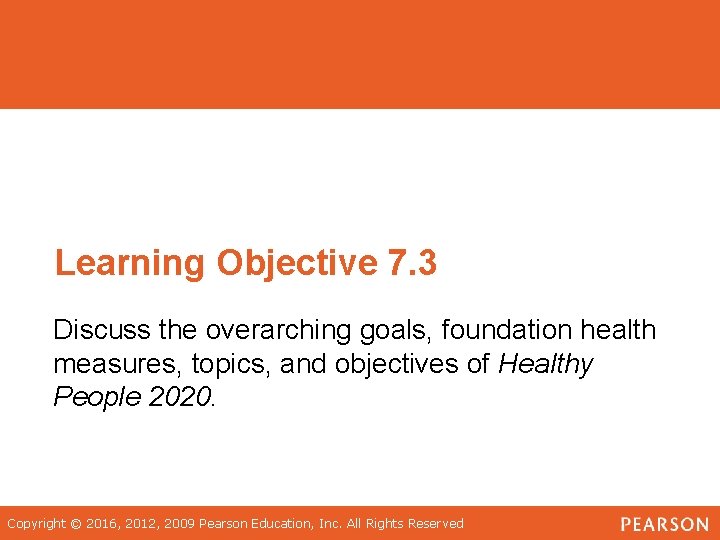 Learning Objective 7.3

Discuss the overarching goals, foundation health measures, topics, and objectives of Healthy People 2020.

Copyright © 2016, 2012, 2009 Pearson Education, Inc. All Rights Reserved

PEARSON